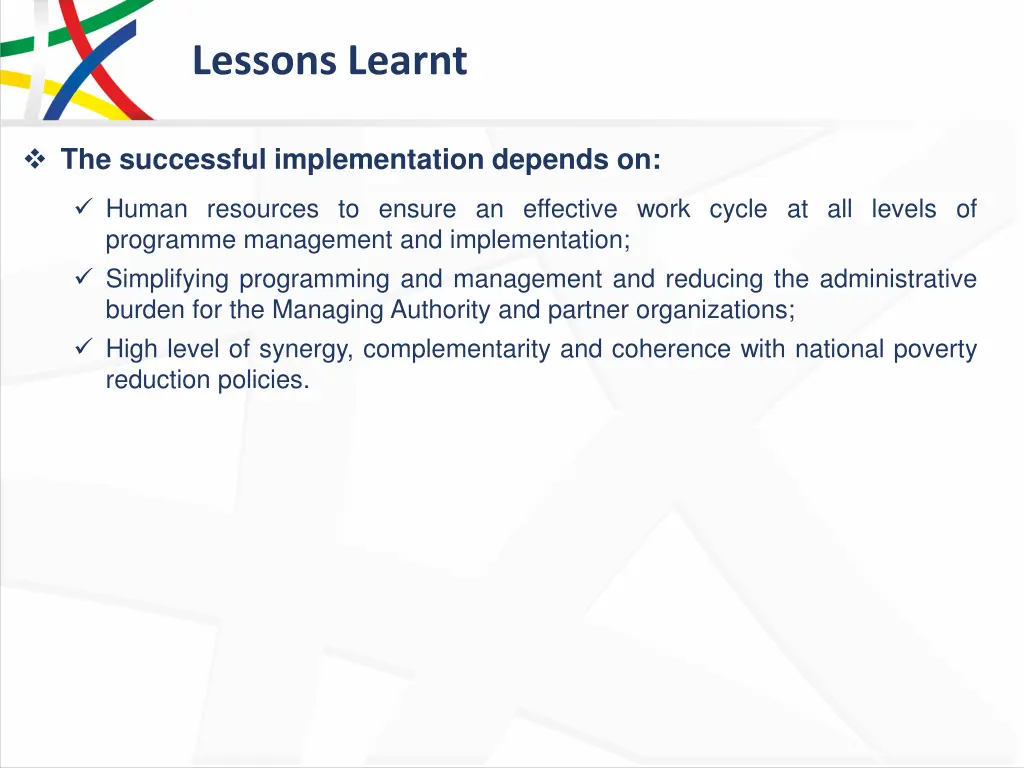 Lessons Learnt

❖ The successful implementation depends on:

✓ Human resources to ensure an effective work cycle at all levels of programme management and implementation;
✓ Simplifying programming and management and reducing the administrative burden for the Managing Authority and partner organizations;
✓ High level of synergy, complementarity and coherence with national poverty reduction policies.